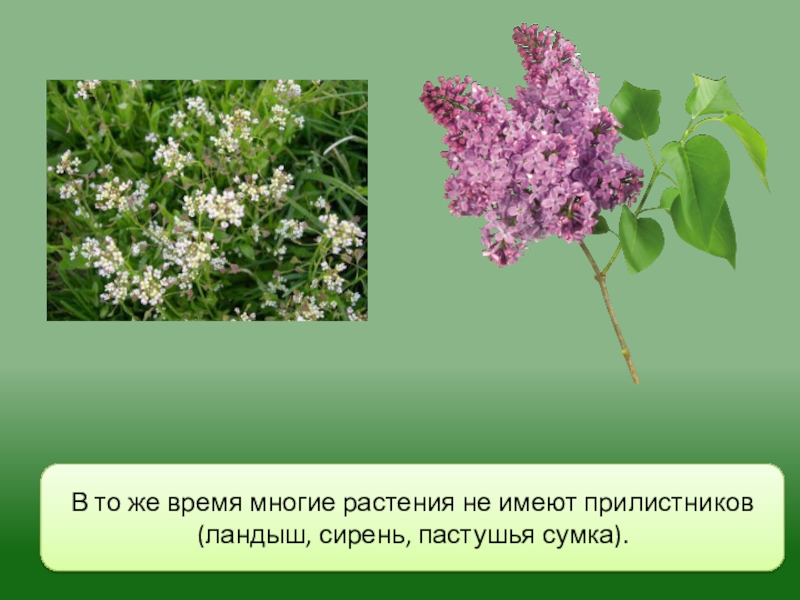 В то же время многие растения не имеют прилистников (ландыш, сирень, пастушья сумка).